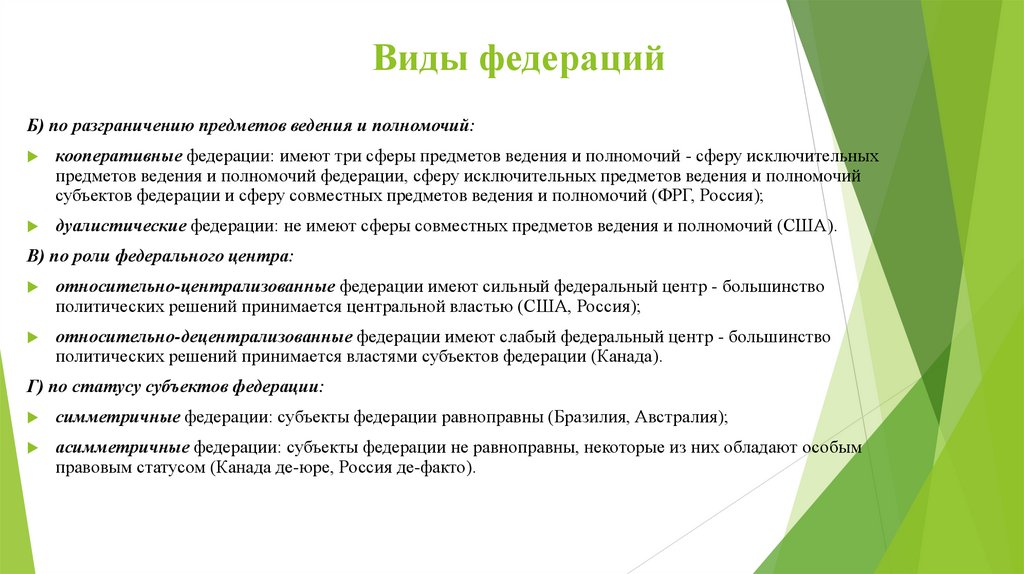 Виды федераций

Б) по разграничению предметов ведения и полномочий:

кооперативные федерации: имеют три сферы предметов ведения и полномочий - сферу исключительных предметов ведения и полномочий федерации, сферу исключительных предметов ведения и полномочий субъектов федерации и сферу совместных предметов ведения и полномочий (ФРГ, Россия);

дуалистические федерации: не имеют сферы совместных предметов ведения и полномочий (США).

В) по роли федерального центра:

относительно-централизованные федерации имеют сильный федеральный центр - большинство политических решений принимается центральной властью (США, Россия);

относительно-децентрализованные федерации имеют слабый федеральный центр - большинство политических решений принимается властями субъектов федерации (Канада).

Г) по статусу субъектов федерации:

симметричные федерации: субъекты федерации равноправны (Бразилия, Австралия);

асимметричные федерации: субъекты федерации не равноправны, некоторые из них обладают особым правовым статусом (Канада де-юре, Россия де-факто).